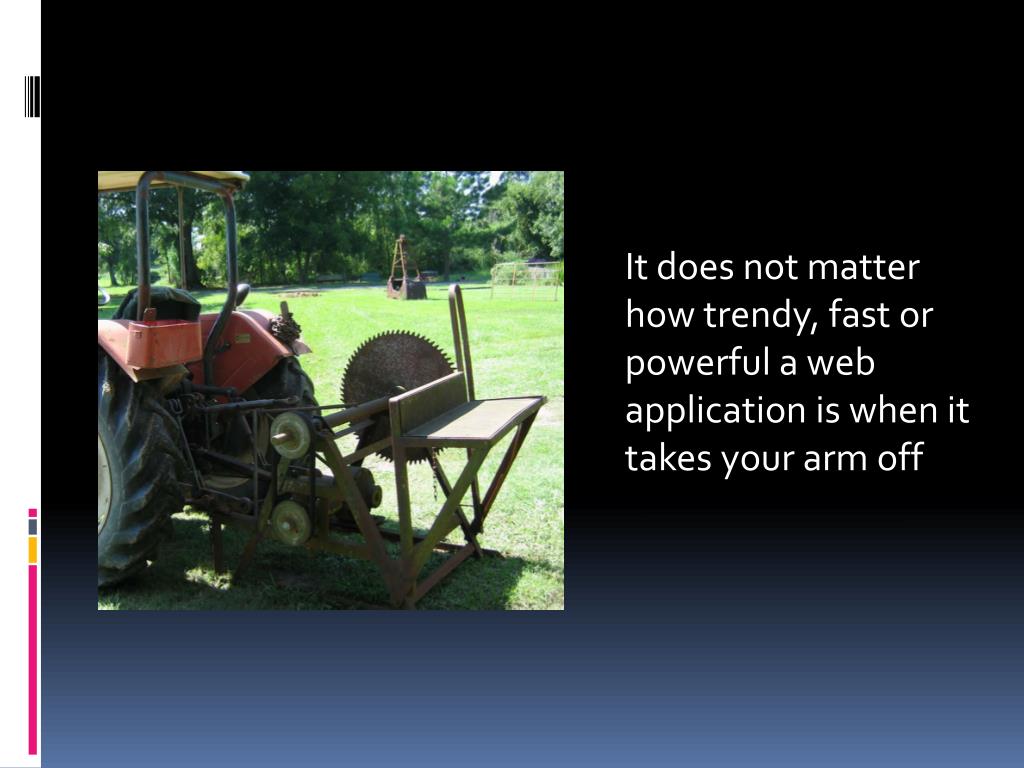 It does not matter how trendy, fast or powerful a web application is when it takes your arm off